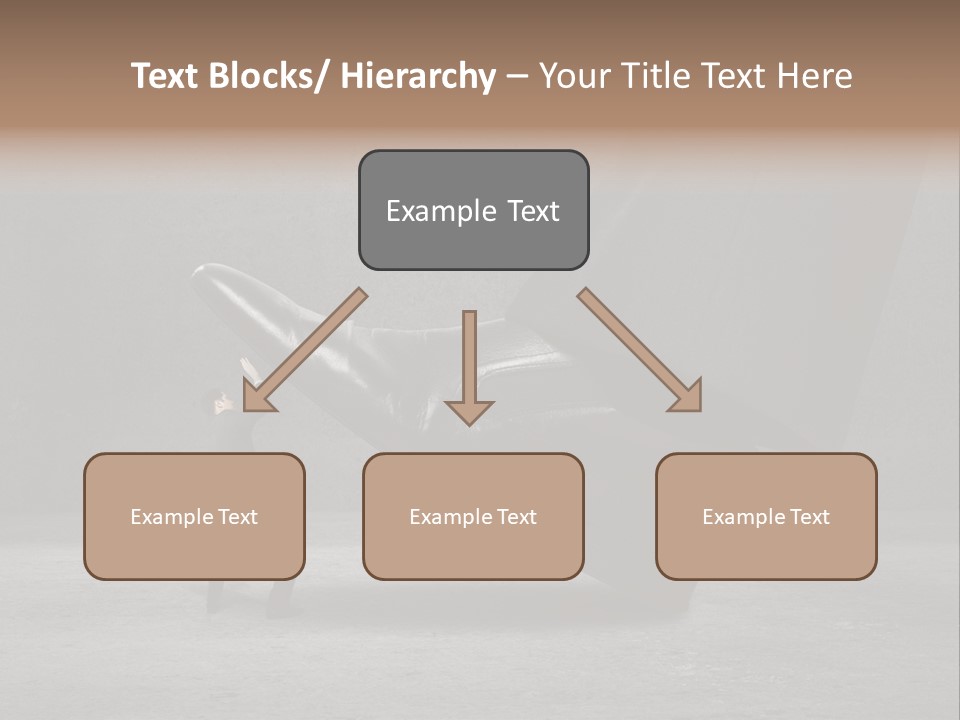 Text Blocks/ Hierarchy – Your Title Text Here

Example Text

Example Text

Example Text

Example Text